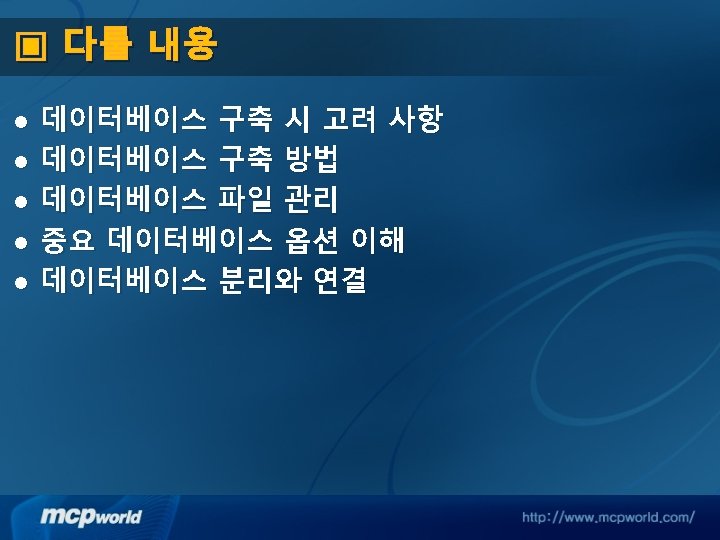 다룰 내용

- 데이터베이스 구축 시 고려 사항
- 데이터베이스 구축 방법
- 데이터베이스 파일 관리
- 중요 데이터베이스 옵션 이해
- 데이터베이스 분리와 연결

mcpworld

http://www.mcpworld.com/